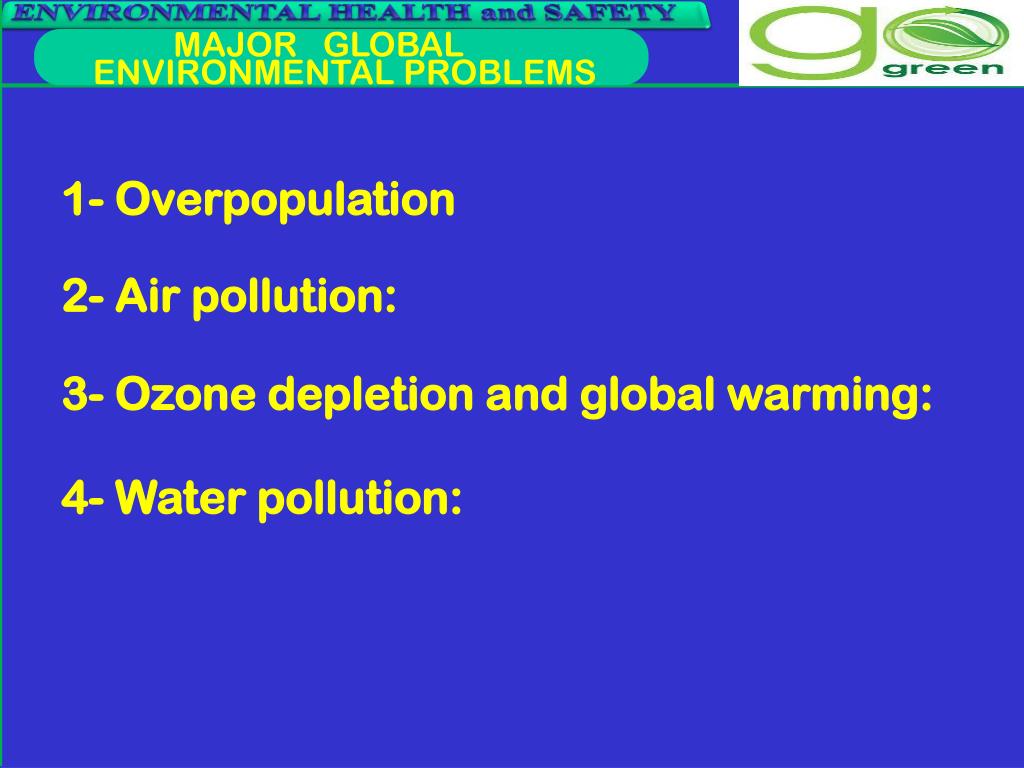 ENVIRONMENTAL HEALTH and SAFETY

MAJOR GLOBAL
ENVIRONMENTAL PROBLEMS

go
green

1- Overpopulation

2- Air pollution:

3- Ozone depletion and global warming:

4- Water pollution: